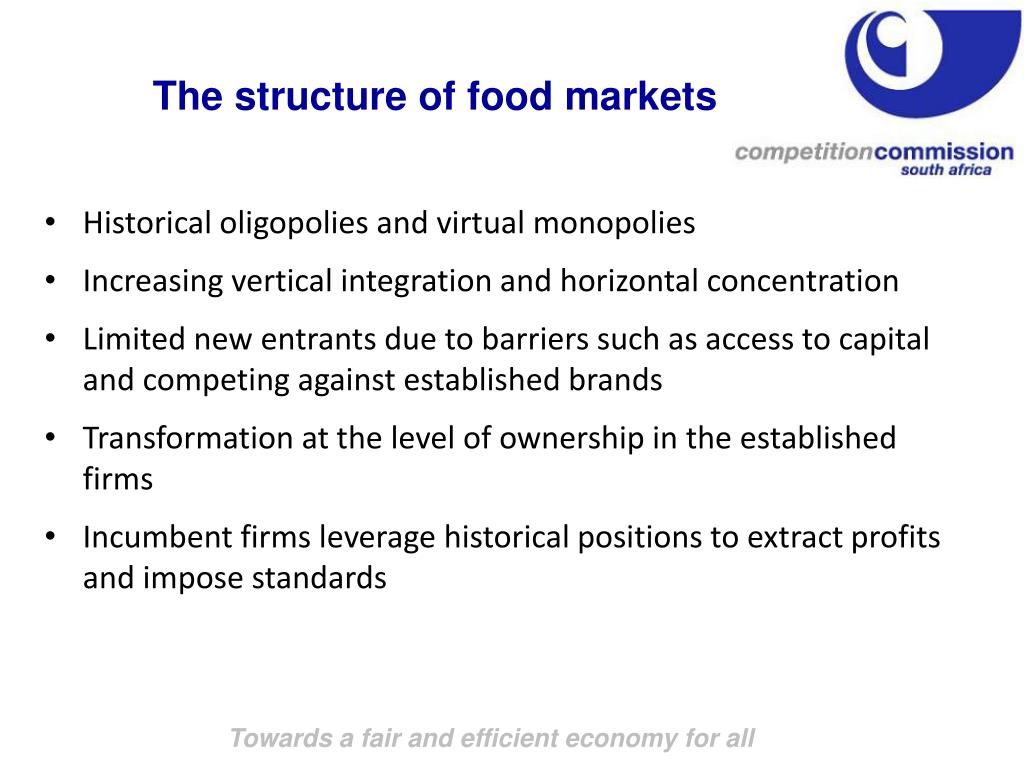 The structure of food markets

competitioncommission
south africa

• Historical oligopolies and virtual monopolies
• Increasing vertical integration and horizontal concentration
• Limited new entrants due to barriers such as access to capital and competing against established brands
• Transformation at the level of ownership in the established firms
• Incumbent firms leverage historical positions to extract profits and impose standards

Towards a fair and efficient economy for all